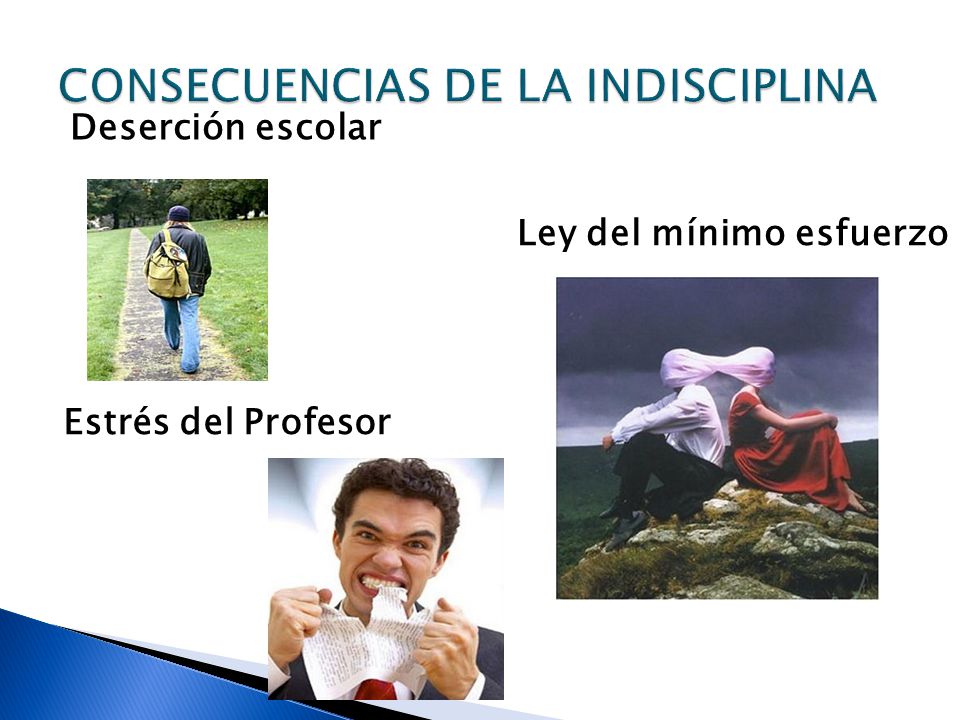 CONSECUENCIAS DE LA INDISCIPLINA

Deserción escolar

Ley del mínimo esfuerzo

Estrés del Profesor